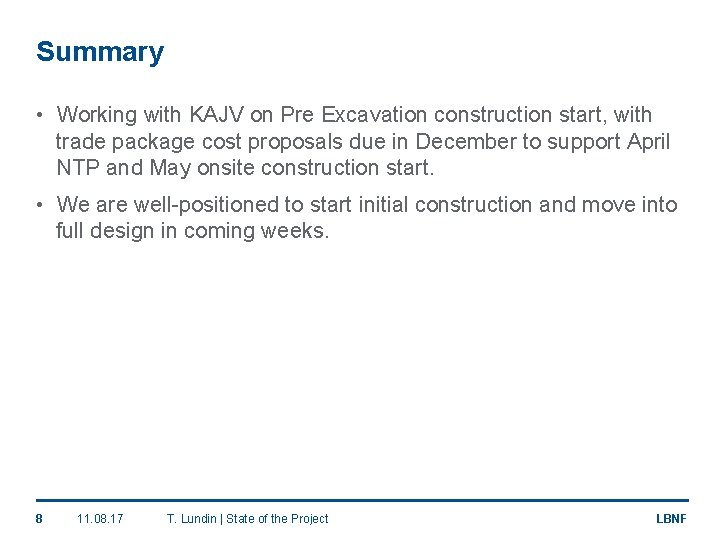 Summary

• Working with KAJV on Pre Excavation construction start, with trade package cost proposals due in December to support April NTP and May onsite construction start.

• We are well-positioned to start initial construction and move into full design in coming weeks.

8 11.08.17 T. Lundin | State of the Project LBNF